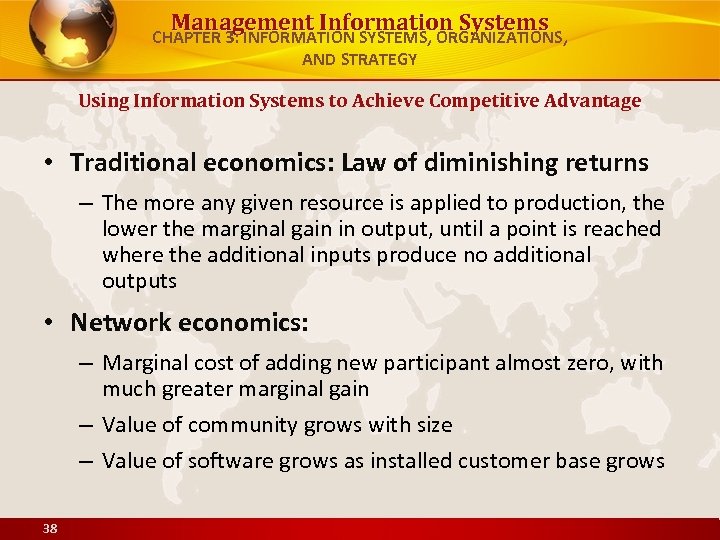 Management Information Systems
CHAPTER 3: INFORMATION SYSTEMS, ORGANIZATIONS, AND STRATEGY

Using Information Systems to Achieve Competitive Advantage

• Traditional economics: Law of diminishing returns

– The more any given resource is applied to production, the lower the marginal gain in output, until a point is reached where the additional inputs produce no additional outputs

• Network economics:

– Marginal cost of adding new participant almost zero, with much greater marginal gain

– Value of community grows with size

– Value of software grows as installed customer base grows

38